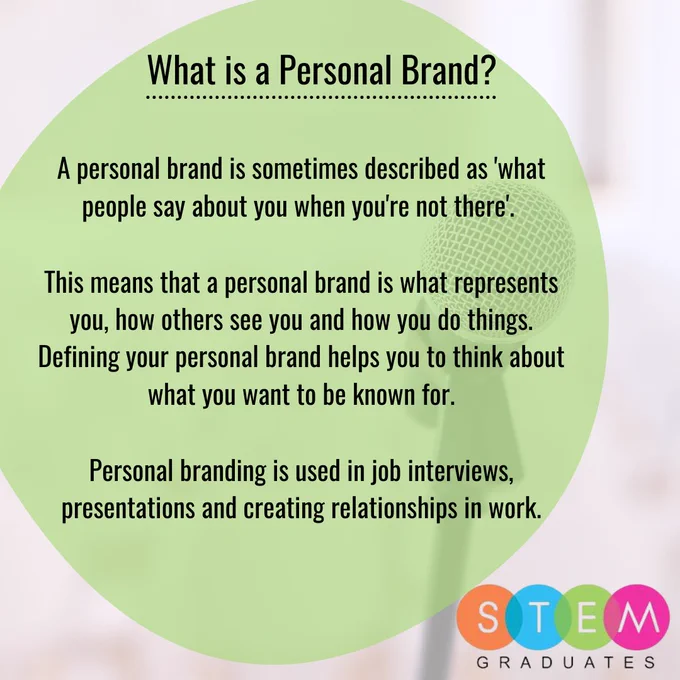 What is a Personal Brand?

A personal brand is sometimes described as 'what people say about you when you're not there'.

This means that a personal brand is what represents you, how others see you and how you do things. Defining your personal brand helps you to think about what you want to be known for.

Personal branding is used in job interviews, presentations and creating relationships in work.

STEM
GRADUATES